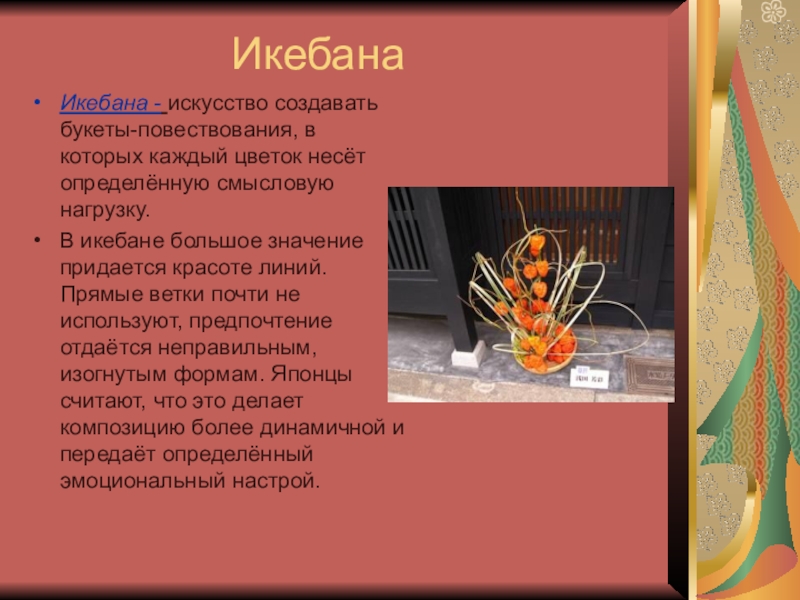 Икебана

• Икебана - искусство создавать букеты-повествования, в которых каждый цветок несёт определённую смысловую нагрузку.

• В икебане большое значение придается красоте линий. Прямые ветки почти не используют, предпочтение отдаётся неправильным, изогнутым формам. Японцы считают, что это делает композицию более динамичной и передаёт определённый эмоциональный настрой.